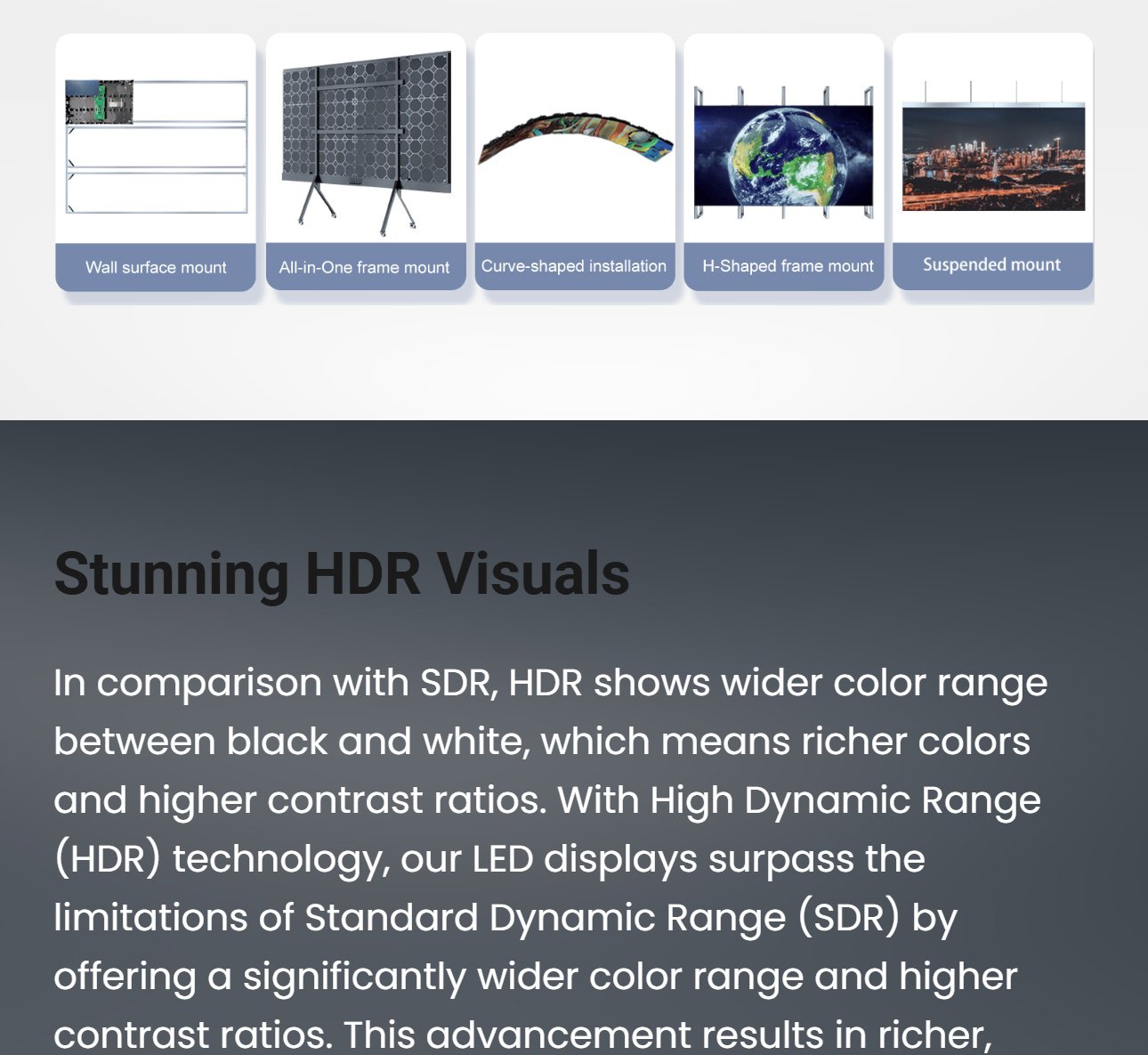 Wall surface mount

All-in-One frame mount

Curve-shaped installation

H-Shaped frame mount

Suspended mount

Stunning HDR Visuals

In comparison with SDR, HDR shows wider color range between black and white, which means richer colors and higher contrast ratios. With High Dynamic Range (HDR) technology, our LED displays surpass the limitations of Standard Dynamic Range (SDR) by offering a significantly wider color range and higher contrast ratios. This advancement results in richer,